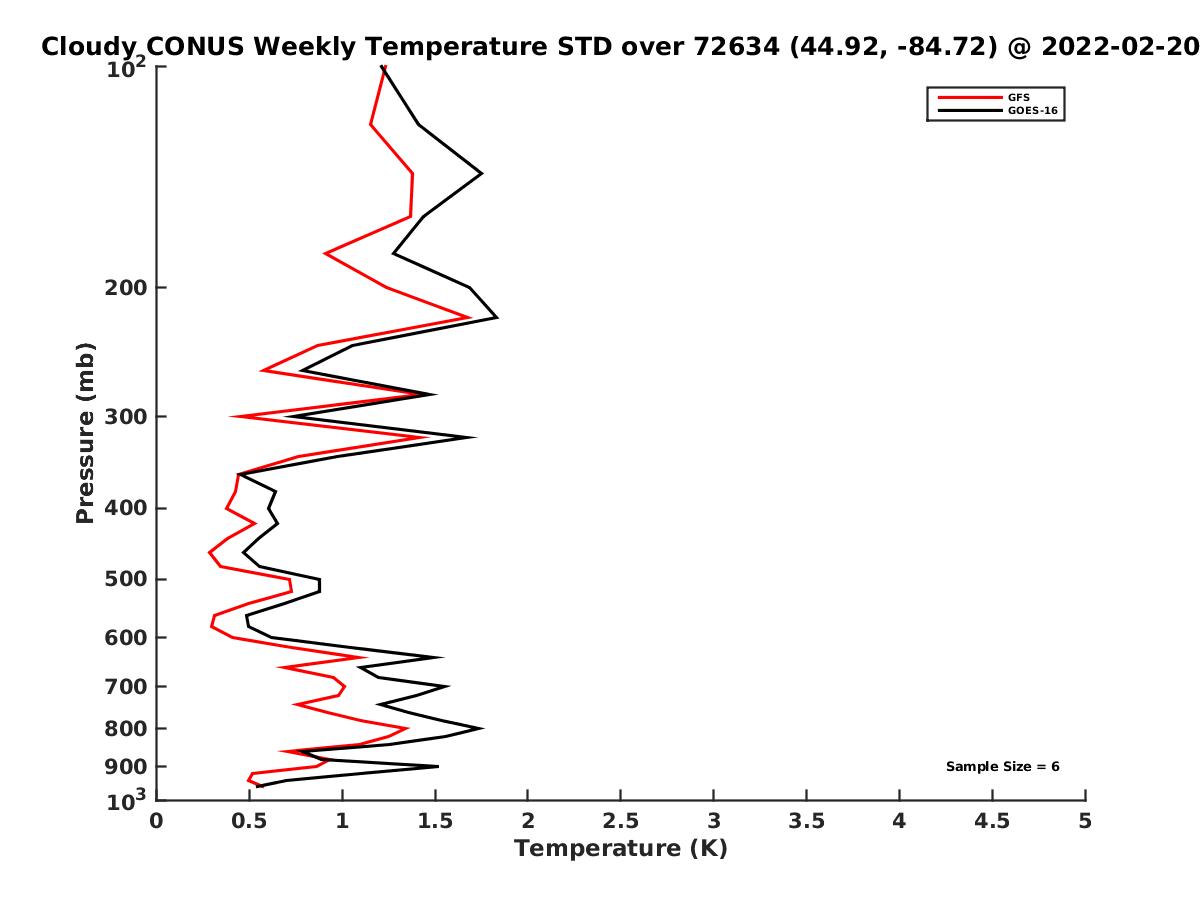 Cloudy CONUS Weekly Temperature STD over 72634 (44.92, -84.72) @ 2022-02-20

GFS
GOES-16

Pressure (mb)

$10^2$
200
300
400
500
600
700
800
900
$10^3$

Sample Size = 6

0
0.5
1
1.5
2
2.5
3
3.5
4
4.5
5
Temperature (K)